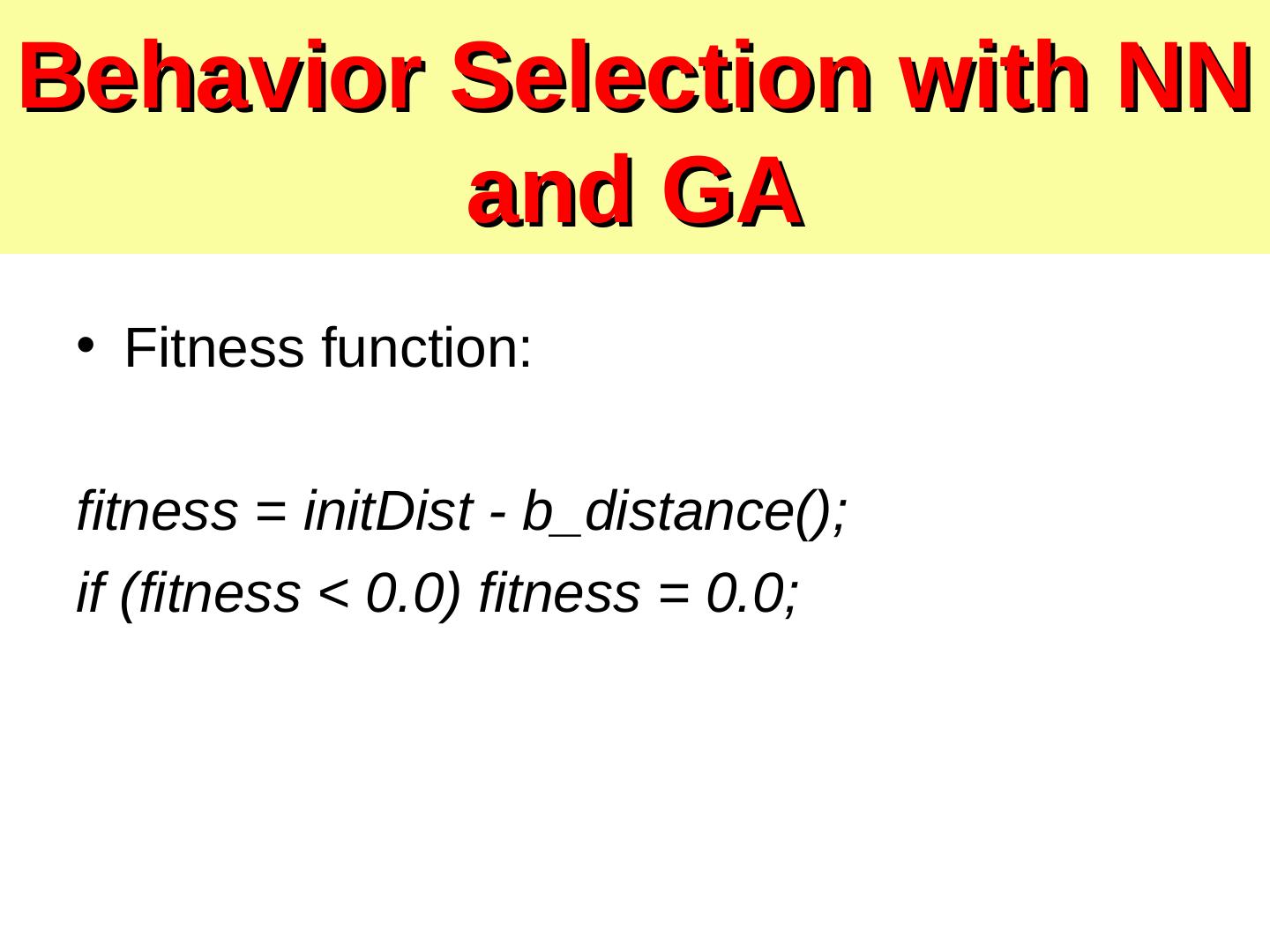 Behavior Selection with NN and GA

• Fitness function:

fitness = initDist - b_distance();
if (fitness < 0.0) fitness = 0.0;